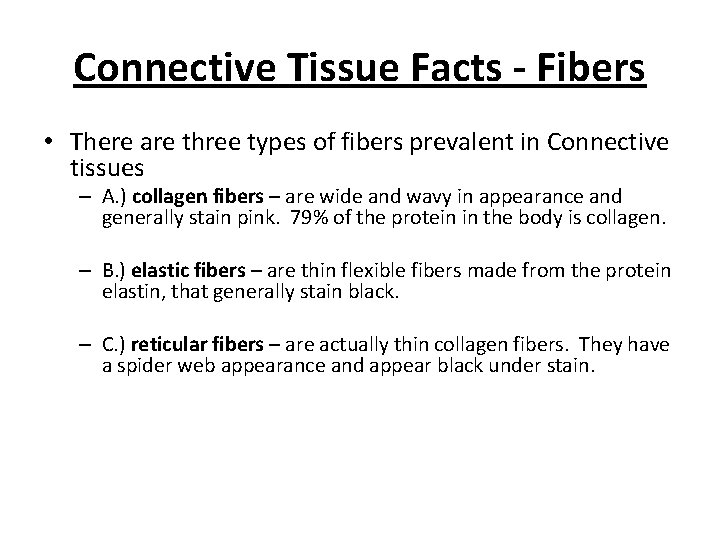 Connective Tissue Facts - Fibers

• There are three types of fibers prevalent in Connective tissues

– A.) collagen fibers – are wide and wavy in appearance and generally stain pink. 79% of the protein in the body is collagen.

– B.) elastic fibers – are thin flexible fibers made from the protein elastin, that generally stain black.

– C.) reticular fibers – are actually thin collagen fibers. They have a spider web appearance and appear black under stain.